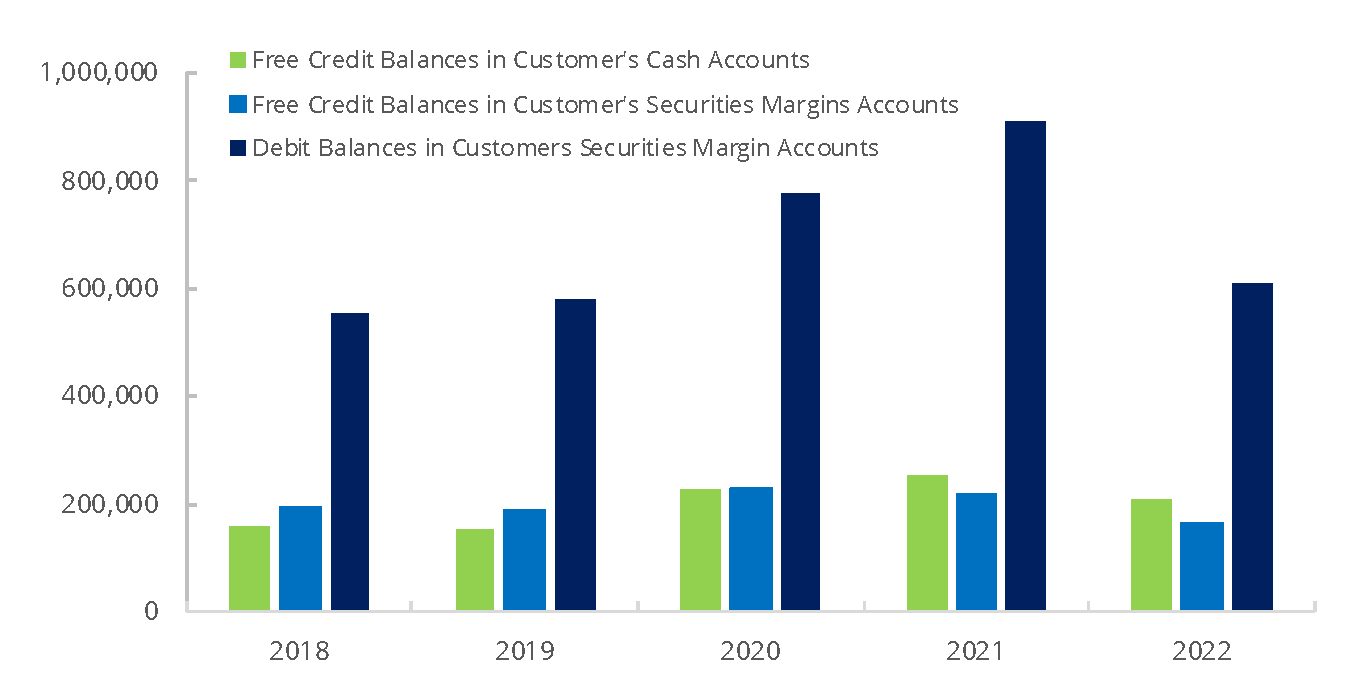 Free Credit Balances in Customer's Cash Accounts
Free Credit Balances in Customer's Securities Margins Accounts
Debit Balances in Customers Securities Margin Accounts

1,000,000
800,000
600,000
400,000
200,000
0

2018
2019
2020
2021
2022